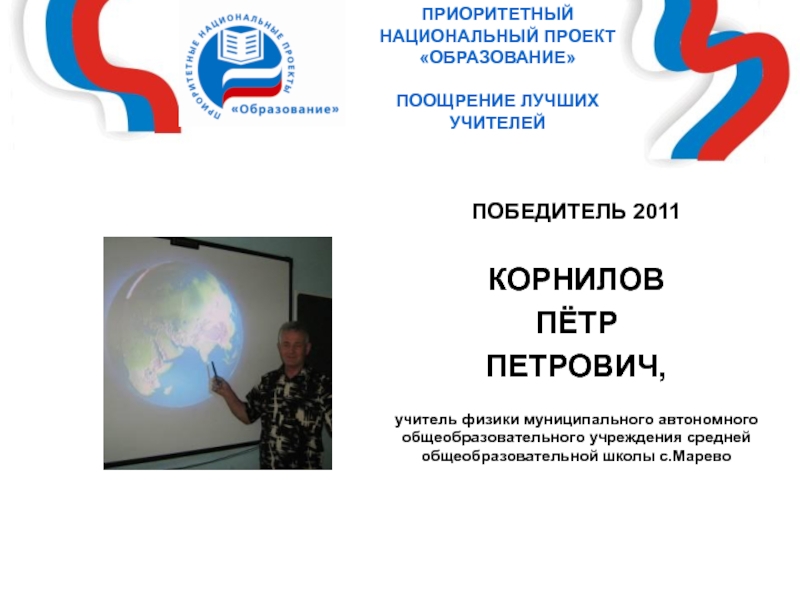 ПРИОРИТЕТНЫЕ НАЦИОНАЛЬНЫЕ ПРОЕКТЫ
«Образование»

ПРИОРИТЕТНЫЙ НАЦИОНАЛЬНЫЙ ПРОЕКТ «ОБРАЗОВАНИЕ»

ПООЩРЕНИЕ ЛУЧШИХ УЧИТЕЛЕЙ

ПОБЕДИТЕЛЬ 2011

КОРНИЛОВ
ПЁТР
ПЕТРОВИЧ,

учитель физики муниципального автономного общеобразовательного учреждения средней общеобразовательной школы с.Марево